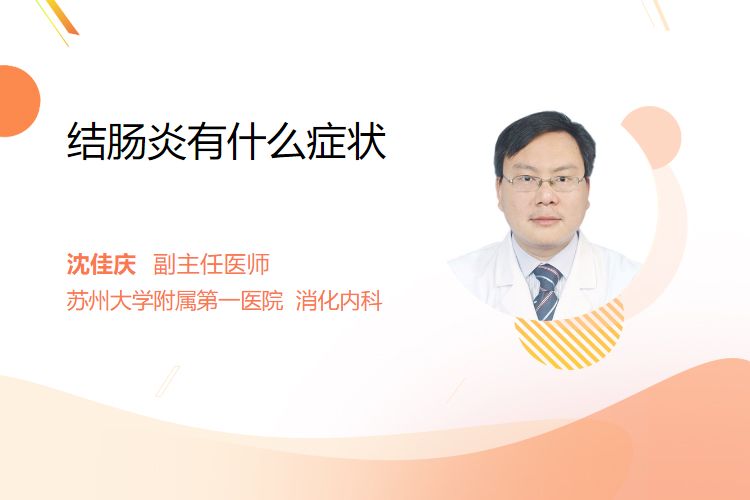 结肠炎有什么症状

沈佳庆 副主任医师
苏州大学附属第一医院 消化内科